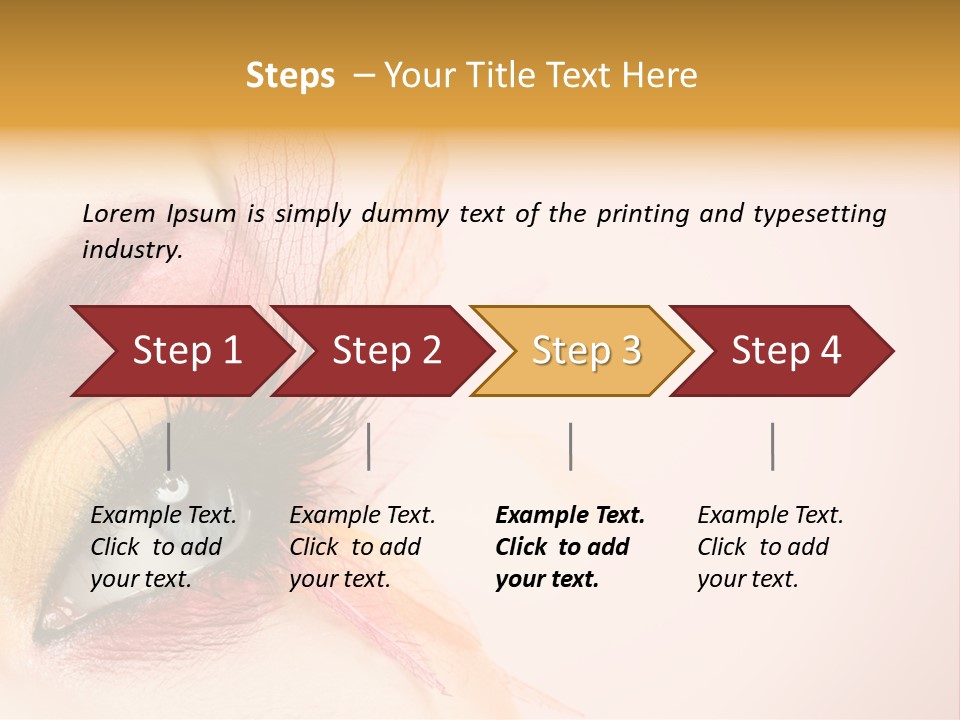 Steps – Your Title Text Here

Lorem Ipsum is simply dummy text of the printing and typesetting industry.

Step 1

Step 2

Step 3

Step 4

Example Text. Click to add your text.

Example Text. Click to add your text.

Example Text. Click to add your text.

Example Text. Click to add your text.